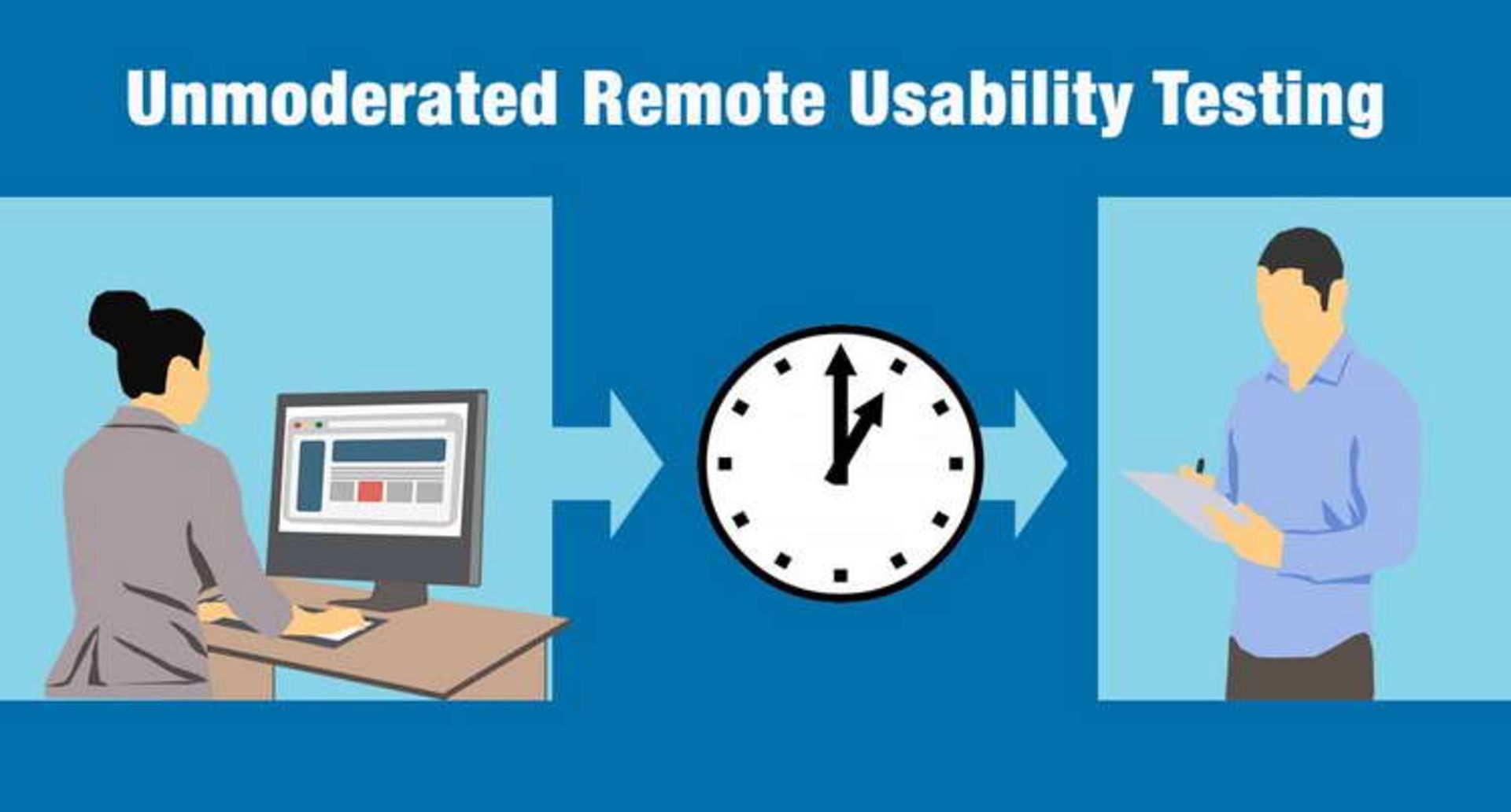 Unmoderated Remote Usability Testing